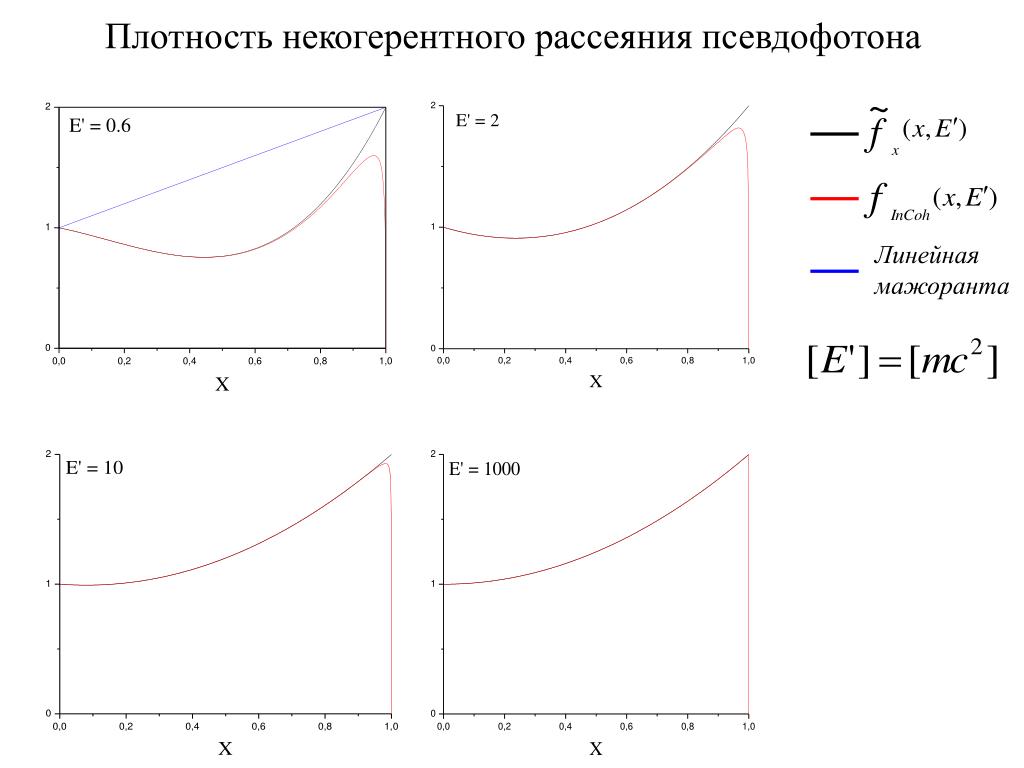 Плотность некогерентного рассеяния псевдофотона

E' = 0.6

2

1

0

0,0 0,2 0,4 0,6 0,8 1,0

X

E' = 2

2

1

0

0,0 0,2 0,4 0,6 0,8 1,0

X

$\tilde{f}_x(x, E')$

$f_{InCoh}(x, E')$

Линейная мажоранта

$[E'] = [mc^2]$

E' = 10

2

1

0

0,0 0,2 0,4 0,6 0,8 1,0

X

E' = 1000

2

1

0

0,0 0,2 0,4 0,6 0,8 1,0

X